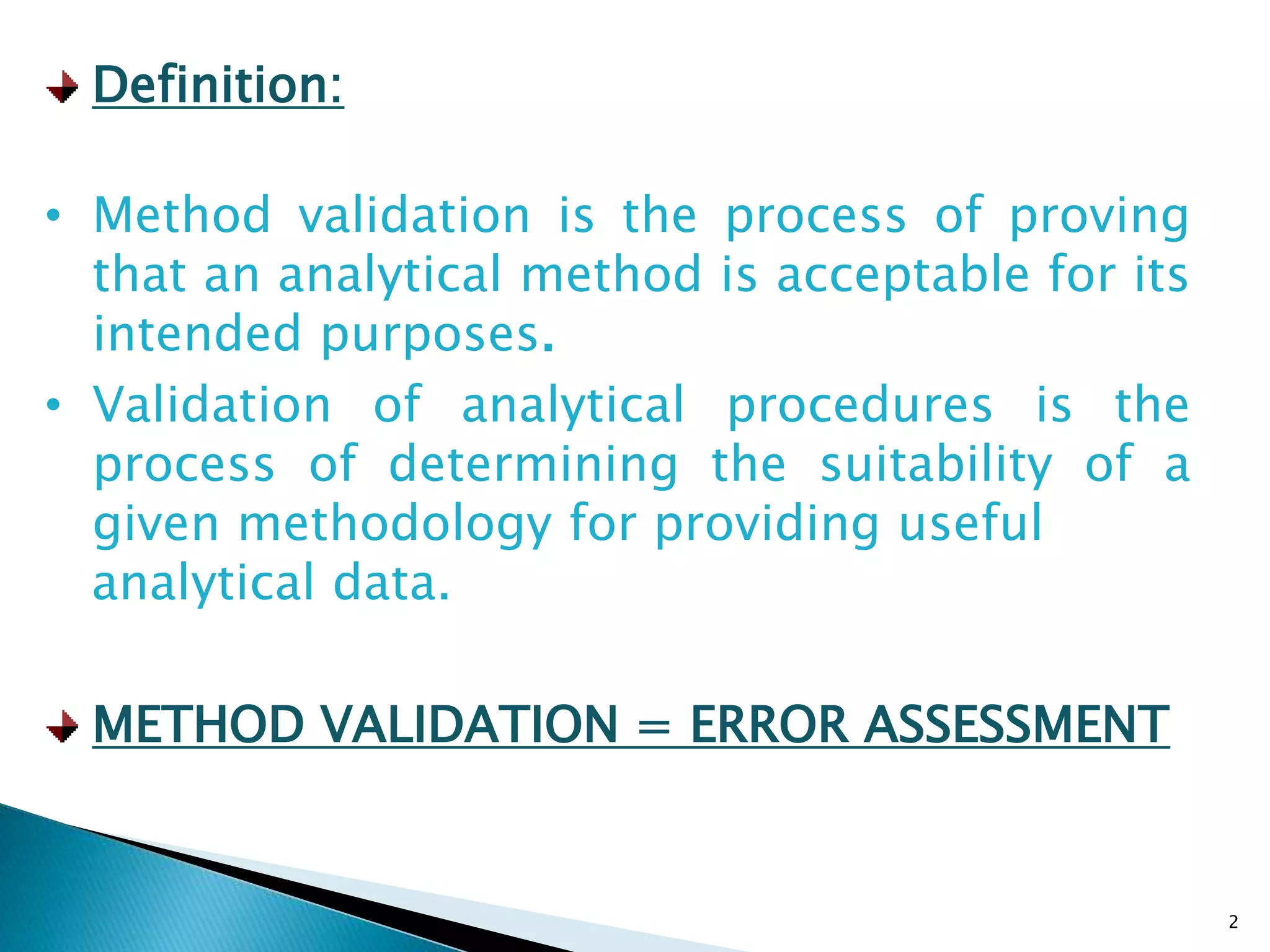 Definition:

• Method validation is the process of proving that an analytical method is acceptable for its intended purposes.

• Validation of analytical procedures is the process of determining the suitability of a given methodology for providing useful analytical data.

METHOD VALIDATION = ERROR ASSESSMENT

2